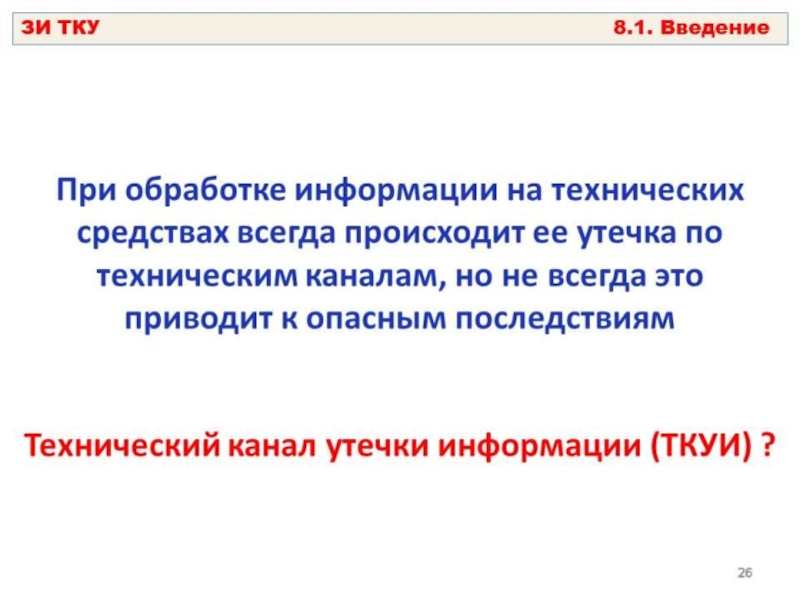 ЗИ ТКУ

8.1. Введение

При обработке информации на технических средствах всегда происходит ее утечка по техническим каналам, но не всегда это приводит к опасным последствиям

Технический канал утечки информации (ТКУИ) ?

26